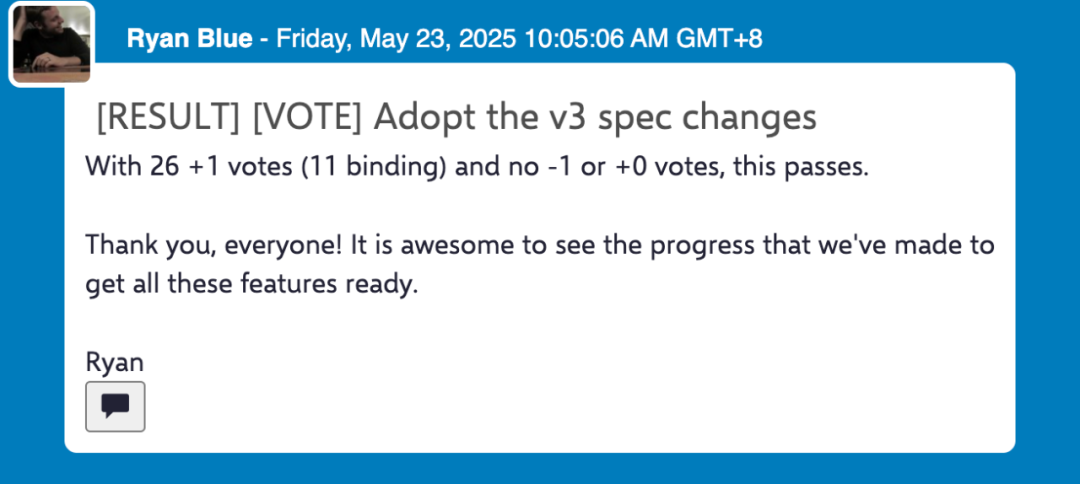 Ryan Blue - Friday, May 23, 2025 10:05:06 AM GMT+8

[RESULT] [VOTE] Adopt the v3 spec changes

With 26 +1 votes (11 binding) and no -1 or +0 votes, this passes.

Thank you, everyone! It is awesome to see the progress that we've made to get all these features ready.

Ryan